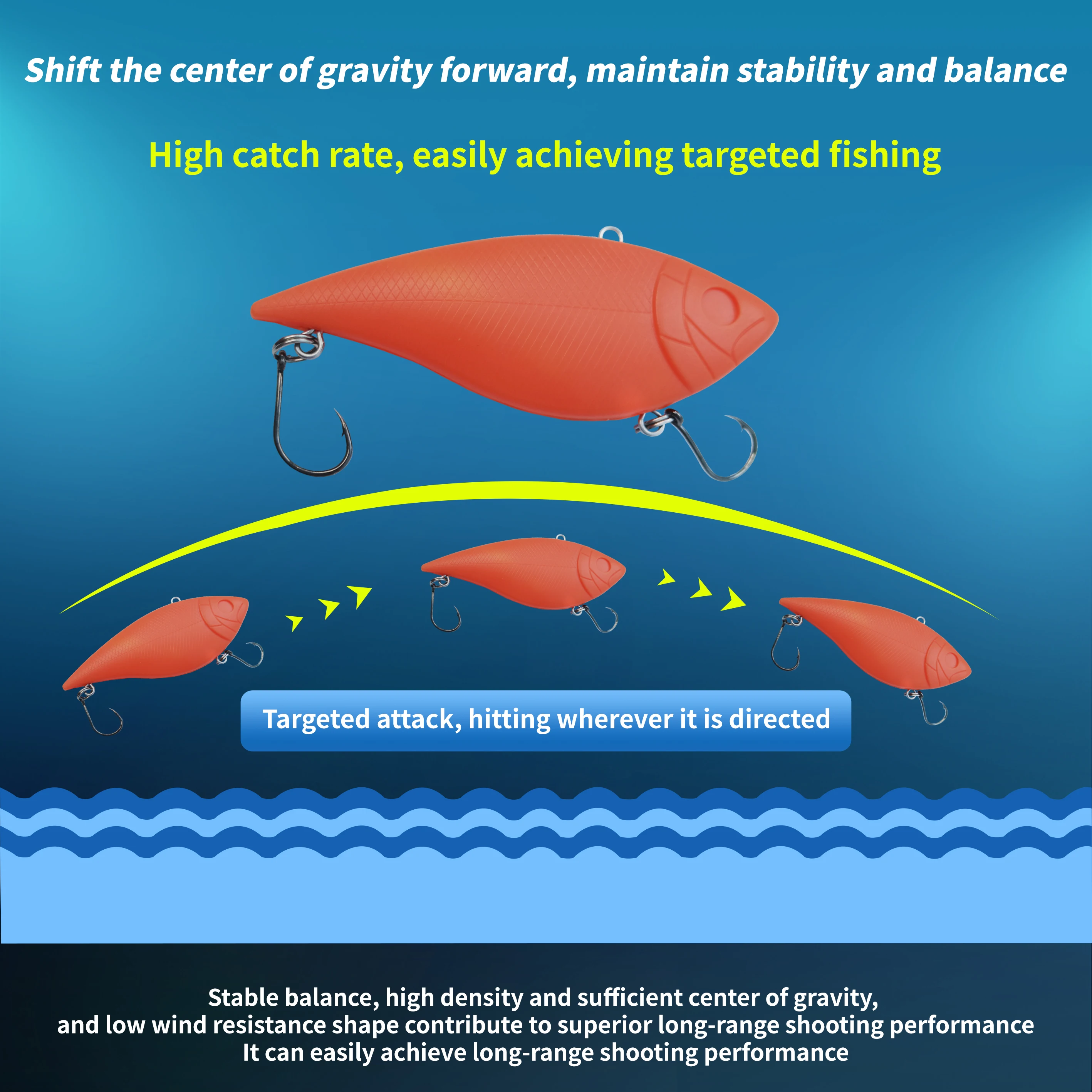 Shift the center of gravity forward, maintain stability and balance

High catch rate, easily achieving targeted fishing

Targeted attack, hitting wherever it is directed

Stable balance, high density and sufficient center of gravity, and low wind resistance shape contribute to superior long-range shooting performance
It can easily achieve long-range shooting performance